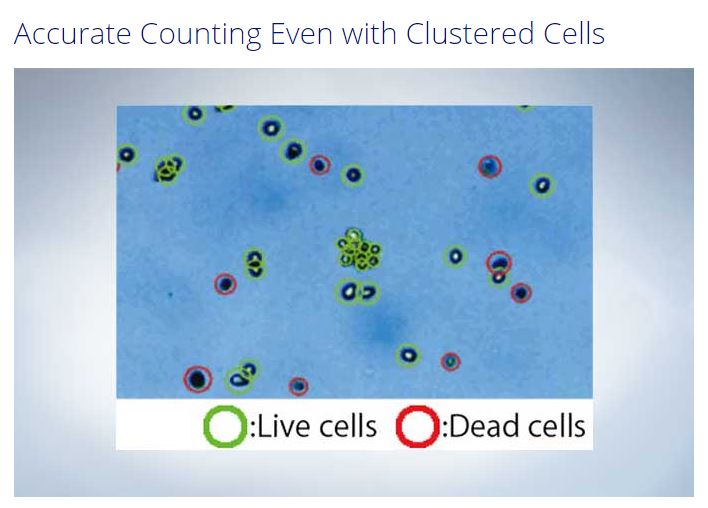 Accurate Counting Even with Clustered Cells

:Live cells :Dead cells